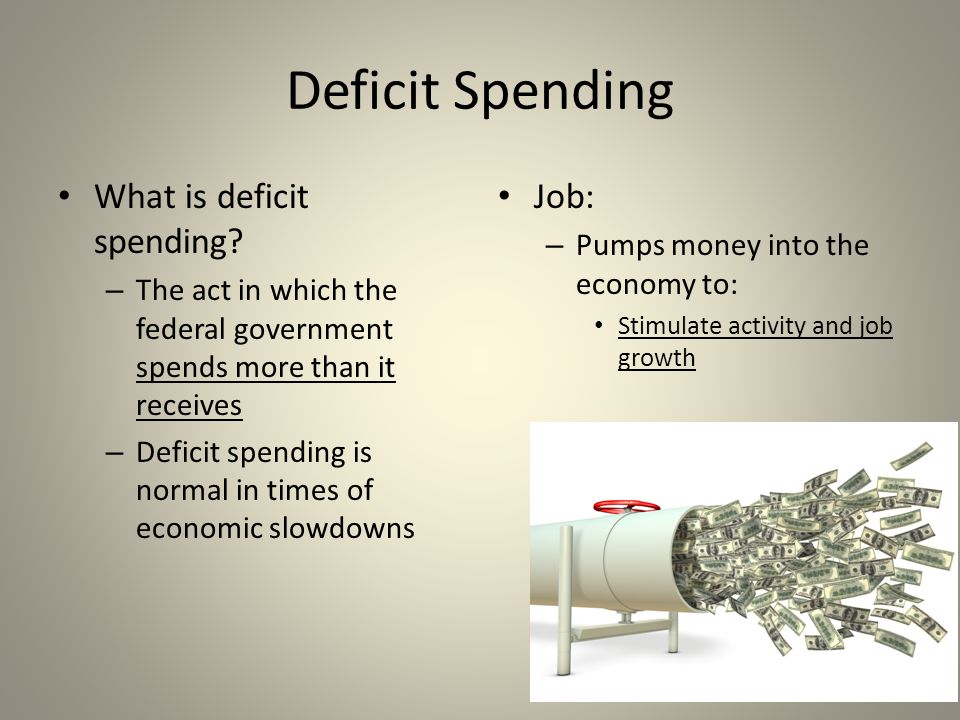 Deficit Spending

• What is deficit spending?
– The act in which the federal government spends more than it receives
– Deficit spending is normal in times of economic slowdowns

• Job:
– Pumps money into the economy to:
• Stimulate activity and job growth